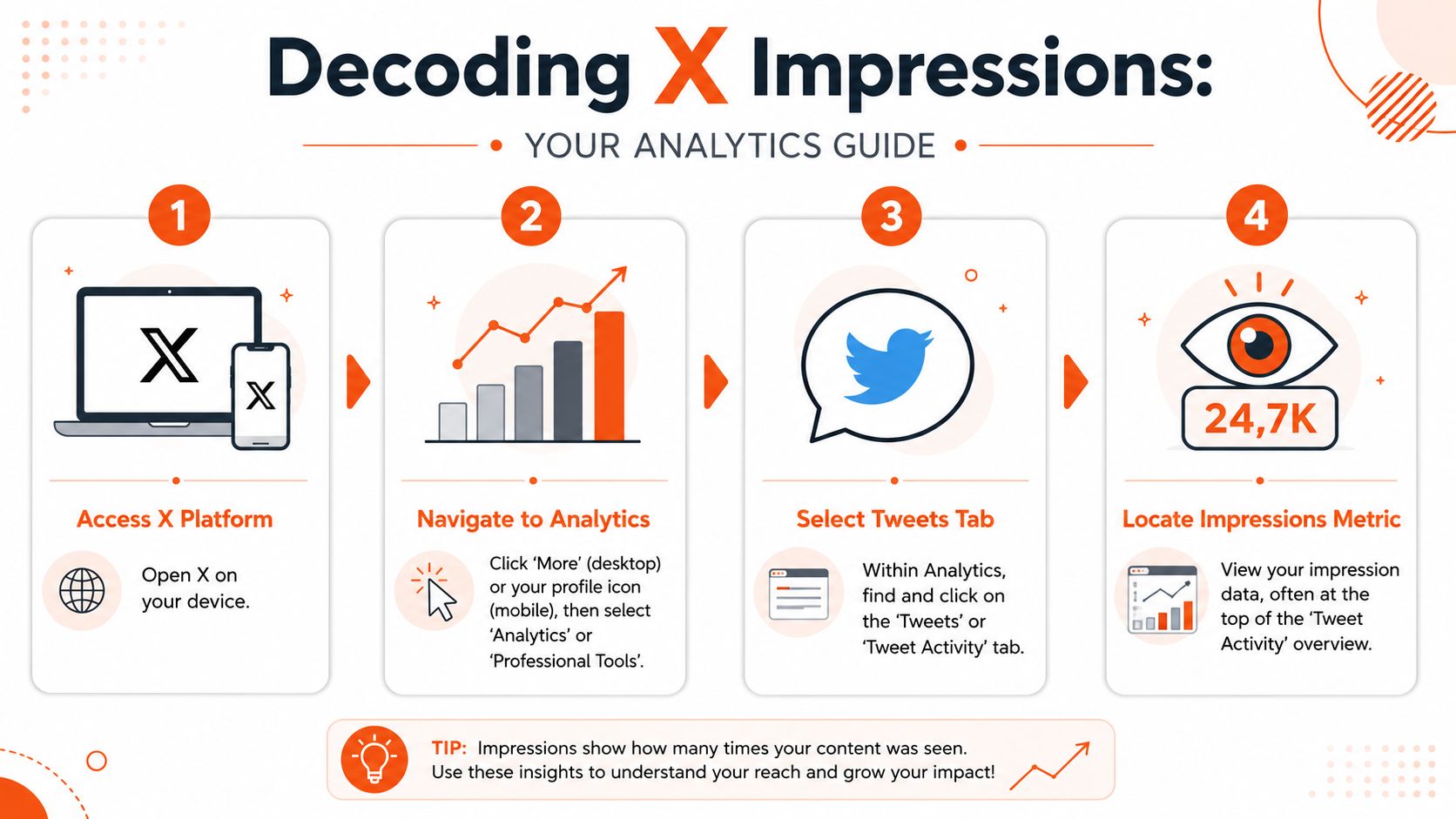 Decoding X Impressions:

YOUR ANALYTICS GUIDE

1

X

X

Access X Platform

Open X on your device.

2

Navigate to Analytics

Click 'More' (desktop) or your profile icon (mobile), then select 'Analytics' or 'Professional Tools'.

3

Select Tweets Tab

Within Analytics, find and click on the 'Tweets' or 'Tweet Activity' tab.

4

24,7K

Locate Impressions Metric

View your impression data, often at the top of the 'Tweet Activity' overview.

TIP: Impressions show how many times your content was seen. Use these insights to understand your reach and grow your impact!